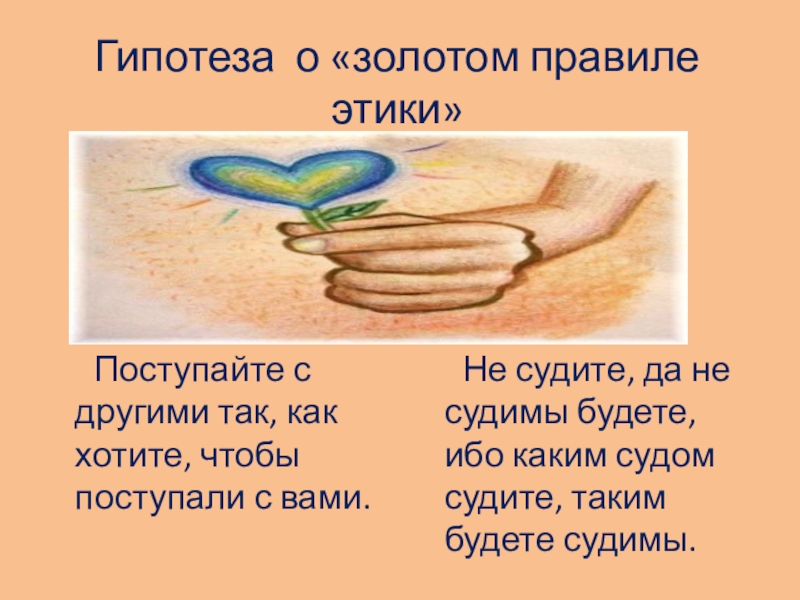 Гипотеза о «золотом правиле этики»

Поступайте с другими так, как хотите, чтобы поступали с вами.

Не судите, да не судимы будете, ибо каким судом судите, таким будете судимы.